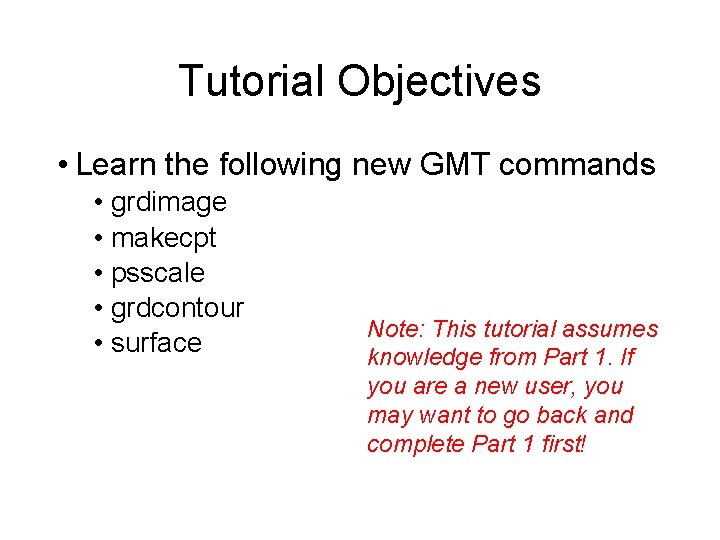 Tutorial Objectives

• Learn the following new GMT commands
  • grdimage
  • makecpt
  • psscale
  • grdcontour
  • surface

Note: This tutorial assumes knowledge from Part 1. If you are a new user, you may want to go back and complete Part 1 first!